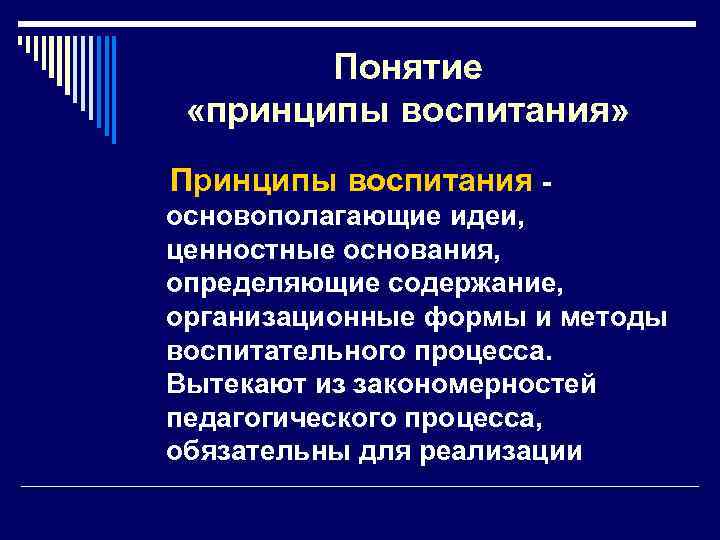 Понятие «принципы воспитания»

Принципы воспитания - основополагающие идеи, ценностные основания, определяющие содержание, организационные формы и методы воспитательного процесса. Вытекают из закономерностей педагогического процесса, обязательны для реализации